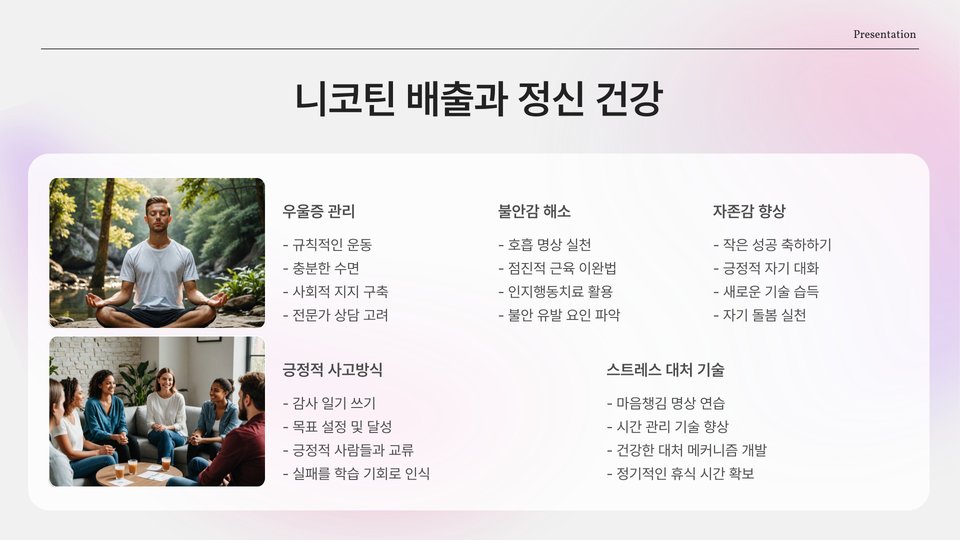 Presentation

니코틴 배출과 정신 건강

우울증 관리

- 규칙적인 운동
- 충분한 수면
- 사회적 지지 구축
- 전문가 상담 고려

불안감 해소

- 호흡 명상 실천
- 점진적 근육 이완법
- 인지행동치료 활용
- 불안 유발 요인 파악

자존감 향상

- 작은 성공 축하하기
- 긍정적 자기 대화
- 새로운 기술 습득
- 자기 돌봄 실천

긍정적 사고방식

- 감사 일기 쓰기
- 목표 설정 및 달성
- 긍정적 사람들과 교류
- 실패를 학습 기회로 인식

스트레스 대처 기술

- 마음챙김 명상 연습
- 시간 관리 기술 향상
- 건강한 대처 메커니즘 개발
- 정기적인 휴식 시간 확보